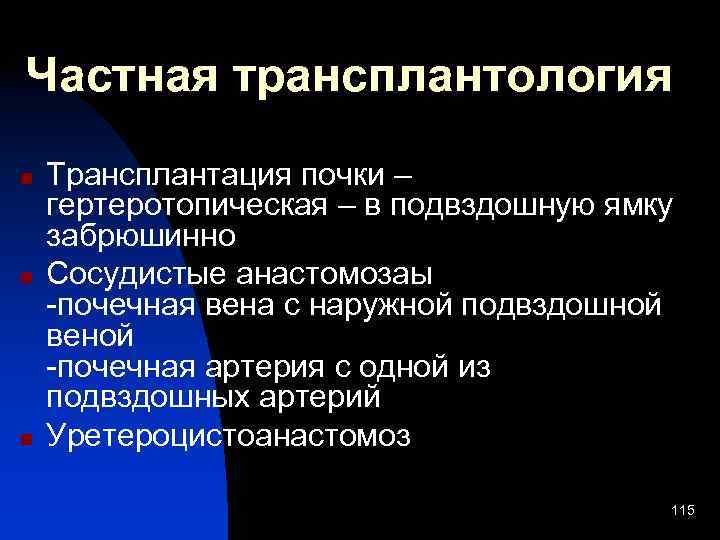 Частная трансплантология

Трансплантация почки – гертеротопическая – в подвздошную ямку забрюшинно

Сосудистые анастомозаы
-почечная вена с наружной подвздошной веной
-почечная артерия с одной из подвздошных артерий

Уретероцистоанастомоз

115